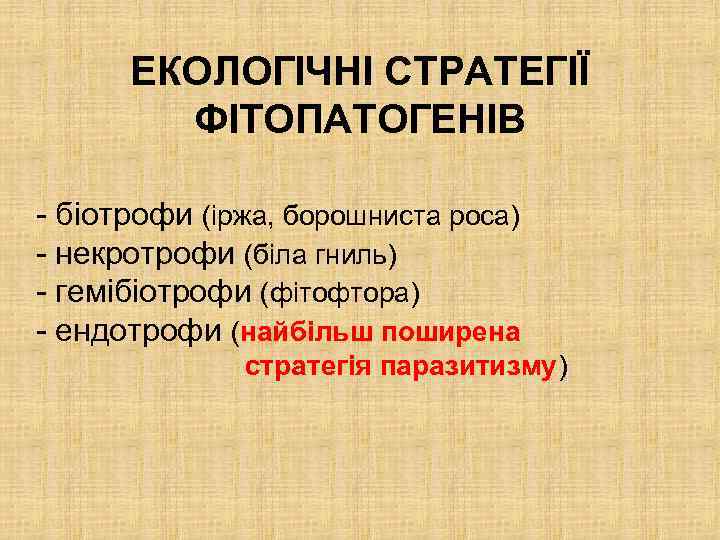 ЕКОЛОГІЧНІ СТРАТЕГІЇ ФІТОПАТОГЕНІВ

- біотрофи (іржа, борошниста роса)
- некротрофи (біла гниль)
- гемібіотрофи (фітофтора)
- ендотрофи (найбільш поширена стратегія паразитизму)